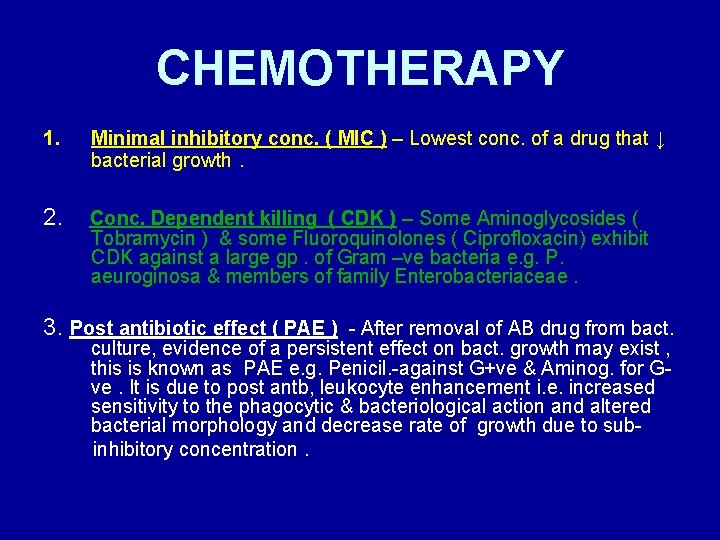 CHEMOTHERAPY

1. Minimal inhibitory conc. ( MIC ) – Lowest conc. of a drug that ↓ bacterial growth .

2. Conc. Dependent killing ( CDK ) – Some Aminoglycosides ( Tobramycin ) & some Fluoroquinolones ( Ciprofloxacin) exhibit CDK against a large gp . of Gram –ve bacteria e.g. P. aeuroginosa & members of family Enterobacteriaceae .

3. Post antibiotic effect ( PAE ) - After removal of AB drug from bact. culture, evidence of a persistent effect on bact. growth may exist , this is known as PAE e.g. Penicil.-against G+ve & Aminog. for G-ve . It is due to post antb, leukocyte enhancement i.e. increased sensitivity to the phagocytic & bacteriological action and altered bacterial morphology and decrease rate of growth due to sub-inhibitory concentration .